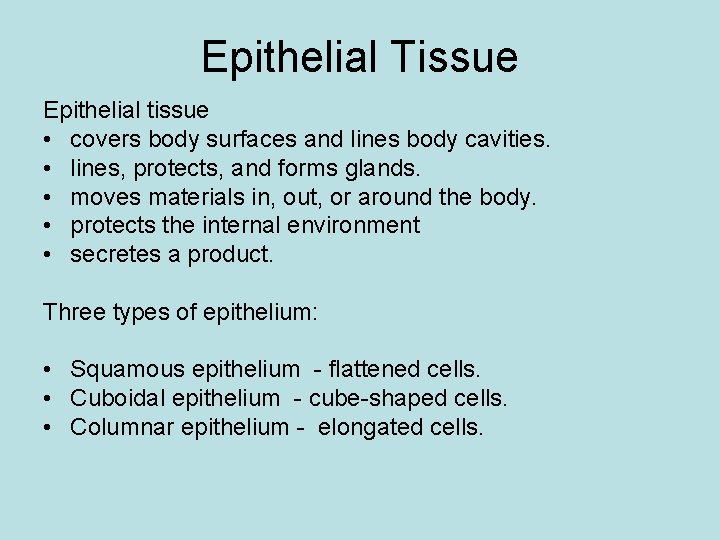 Epithelial Tissue

Epithelial tissue
• covers body surfaces and lines body cavities.
• lines, protects, and forms glands.
• moves materials in, out, or around the body.
• protects the internal environment
• secretes a product.

Three types of epithelium:

• Squamous epithelium - flattened cells.
• Cuboidal epithelium - cube-shaped cells.
• Columnar epithelium - elongated cells.